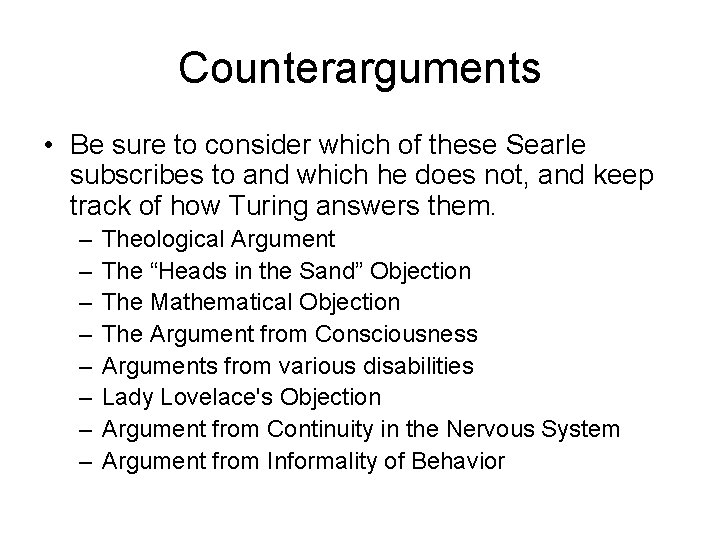 Counterarguments

• Be sure to consider which of these Searle subscribes to and which he does not, and keep track of how Turing answers them.
– Theological Argument
– The “Heads in the Sand” Objection
– The Mathematical Objection
– The Argument from Consciousness
– Arguments from various disabilities
– Lady Lovelace's Objection
– Argument from Continuity in the Nervous System
– Argument from Informality of Behavior